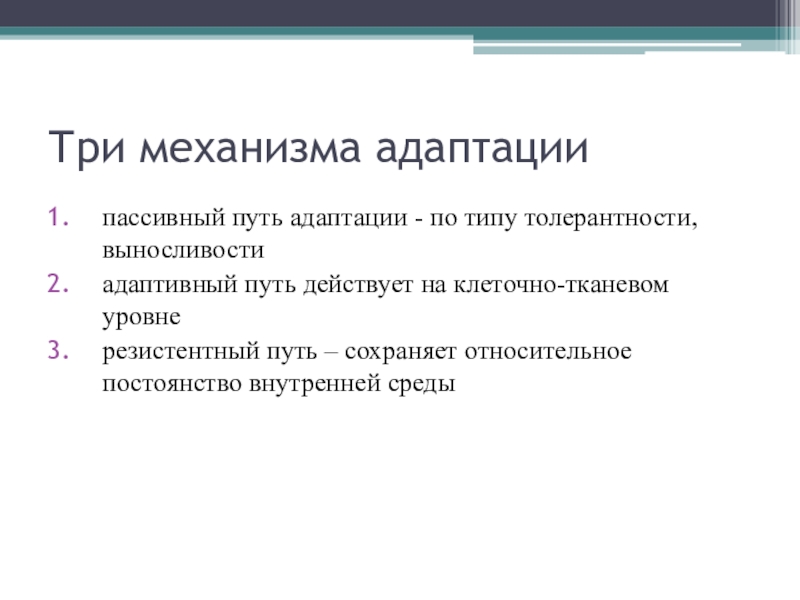 Три механизма адаптации

1. пассивный путь адаптации - по типу толерантности, выносливости
2. адаптивный путь действует на клеточно-тканевом уровне
3. резистентный путь – сохраняет относительное постоянство внутренней среды